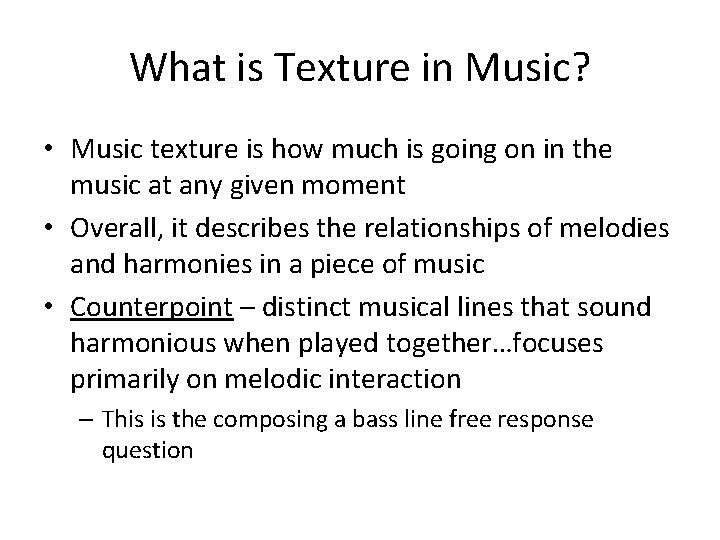 What is Texture in Music?

• Music texture is how much is going on in the music at any given moment

• Overall, it describes the relationships of melodies and harmonies in a piece of music

• Counterpoint – distinct musical lines that sound harmonious when played together…focuses primarily on melodic interaction

– This is the composing a bass line free response question